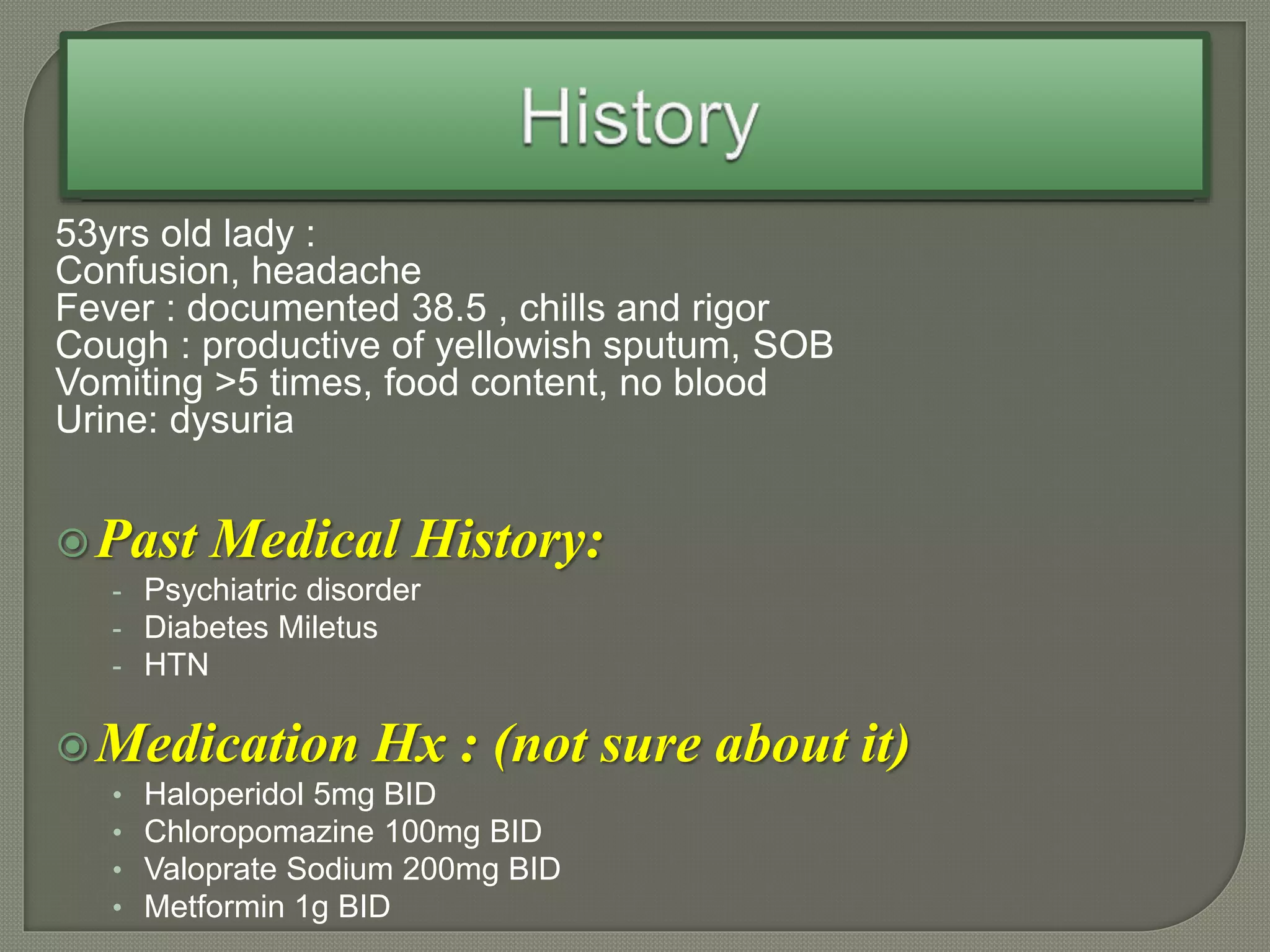 History

53yrs old lady :
Confusion, headache
Fever : documented 38.5 , chills and rigor
Cough : productive of yellowish sputum, SOB
Vomiting >5 times, food content, no blood
Urine: dysuria

Past Medical History:
- Psychiatric disorder
- Diabetes Miletus
- HTN

Medication Hx : (not sure about it)
• Haloperidol 5mg BID
• Chloropomazine 100mg BID
• Valoprate Sodium 200mg BID
• Metformin 1g BID